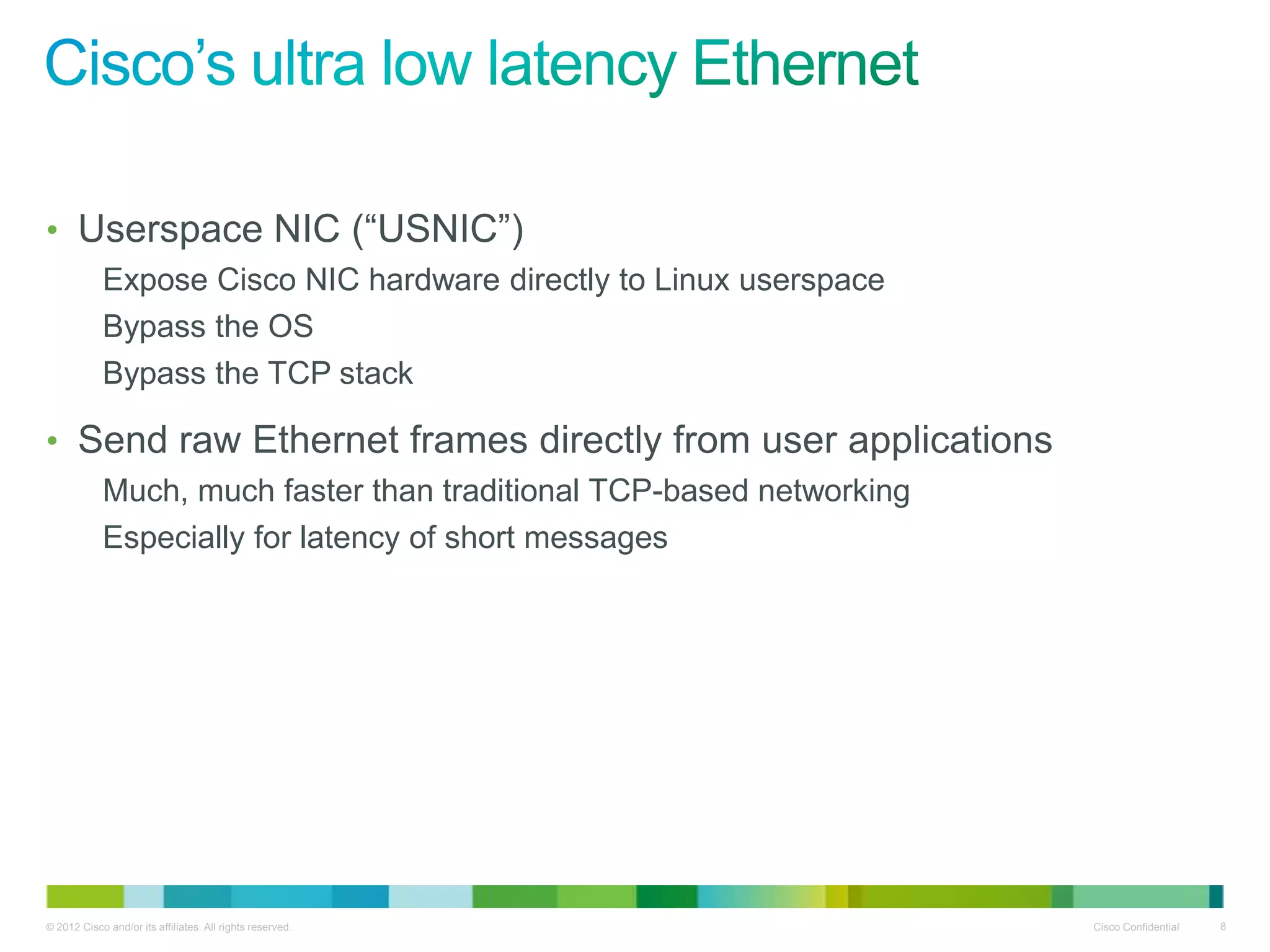 Cisco’s ultra low latency Ethernet

• Userspace NIC (“USNIC”)

Expose Cisco NIC hardware directly to Linux userspace

Bypass the OS

Bypass the TCP stack

• Send raw Ethernet frames directly from user applications

Much, much faster than traditional TCP-based networking

Especially for latency of short messages

© 2012 Cisco and/or its affiliates. All rights reserved.

Cisco Confidential

8